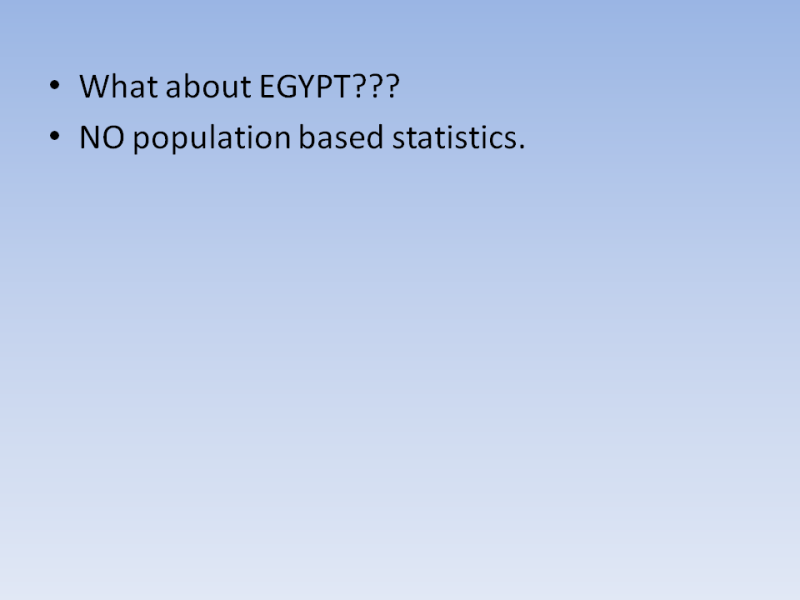 • What about EGYPT???
• NO population based statistics.